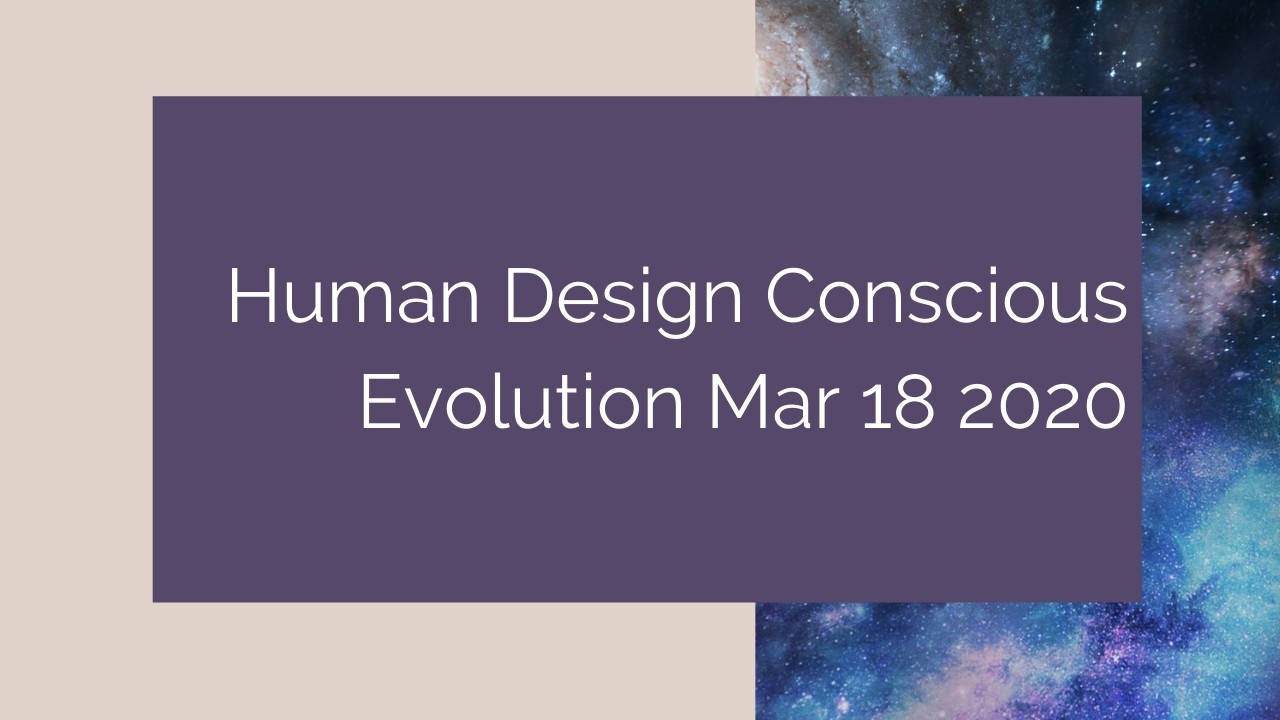 Human Design Conscious Evolution Mar 18 2020